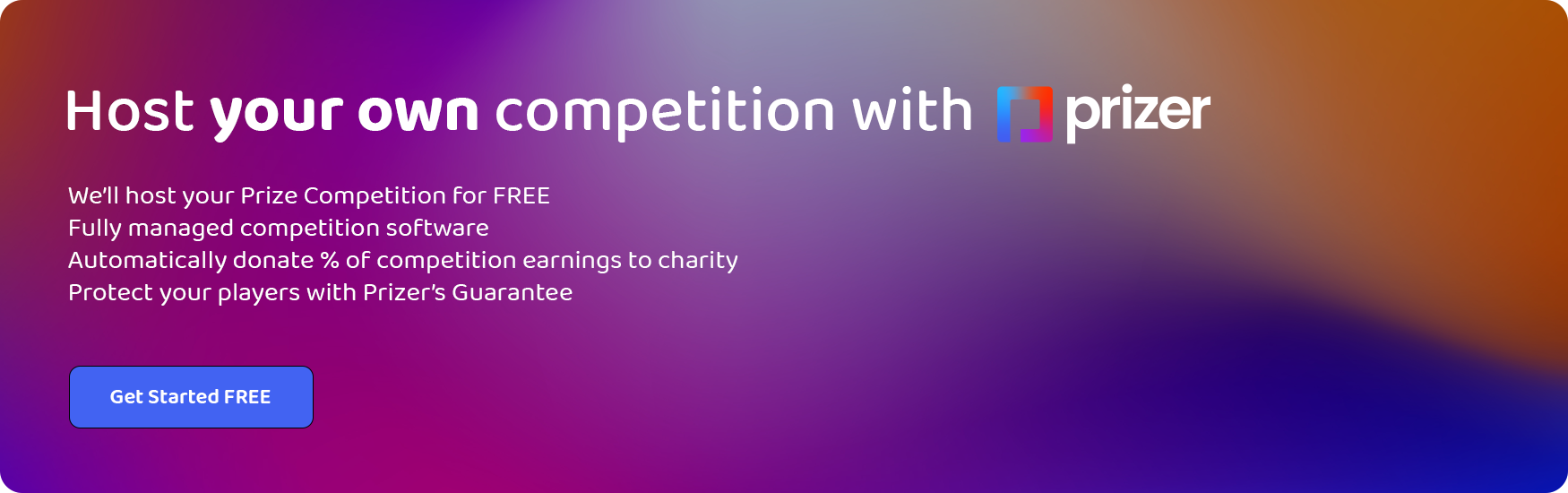 Host your own competition with prizer

We'll host your Prize Competition for FREE
Fully managed competition software
Automatically donate % of competition earnings to charity
Protect your players with Prizer's Guarantee

Get Started FREE